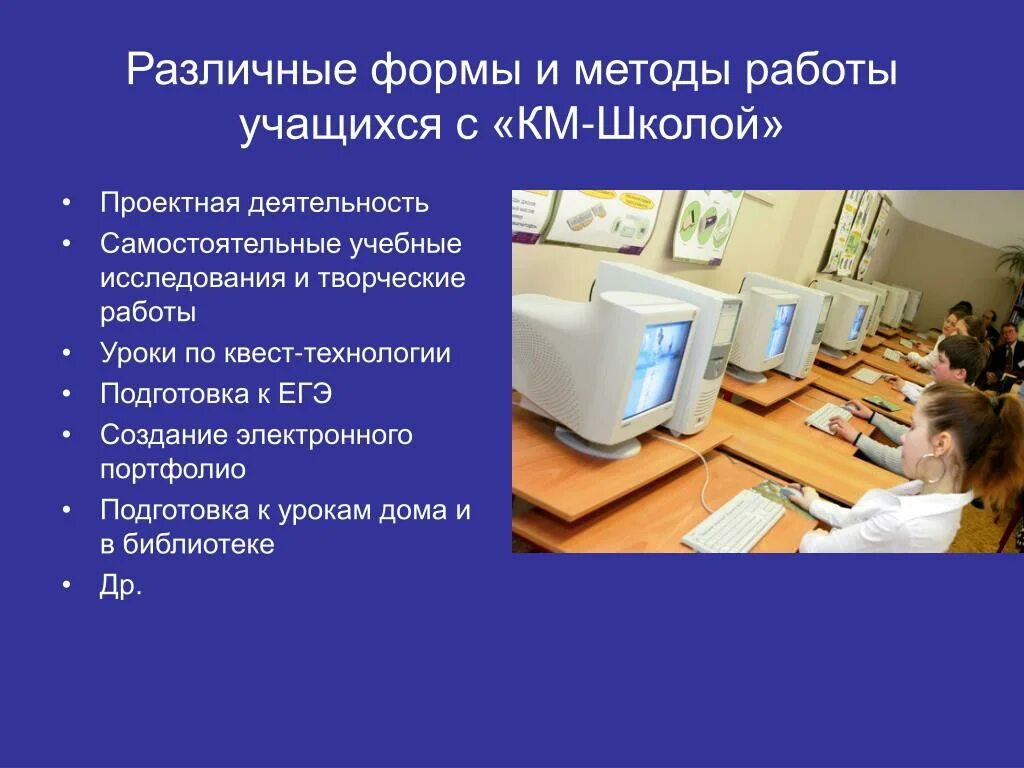 Различные формы и методы работы учащихся с «КМ-Школой»

• Проектная деятельность
• Самостоятельные учебные исследования и творческие работы
• Уроки по квест-технологии
• Подготовка к ЕГЭ
• Создание электронного портфолио
• Подготовка к урокам дома и в библиотеке
• Др.